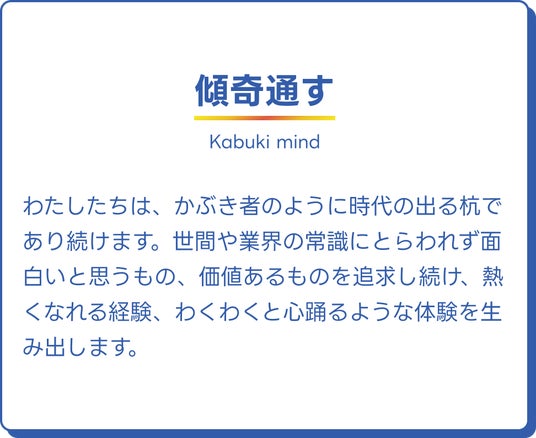 傾奇通す

Kabuki mind

わたしたちは、かぶき者のように時代の出る杭であり続けます。世間や業界の常識にとらわれず面白いと思うもの、価値あるものを追求し続け、熱くなれる経験、わくわくと心踊るような体験を生み出します。